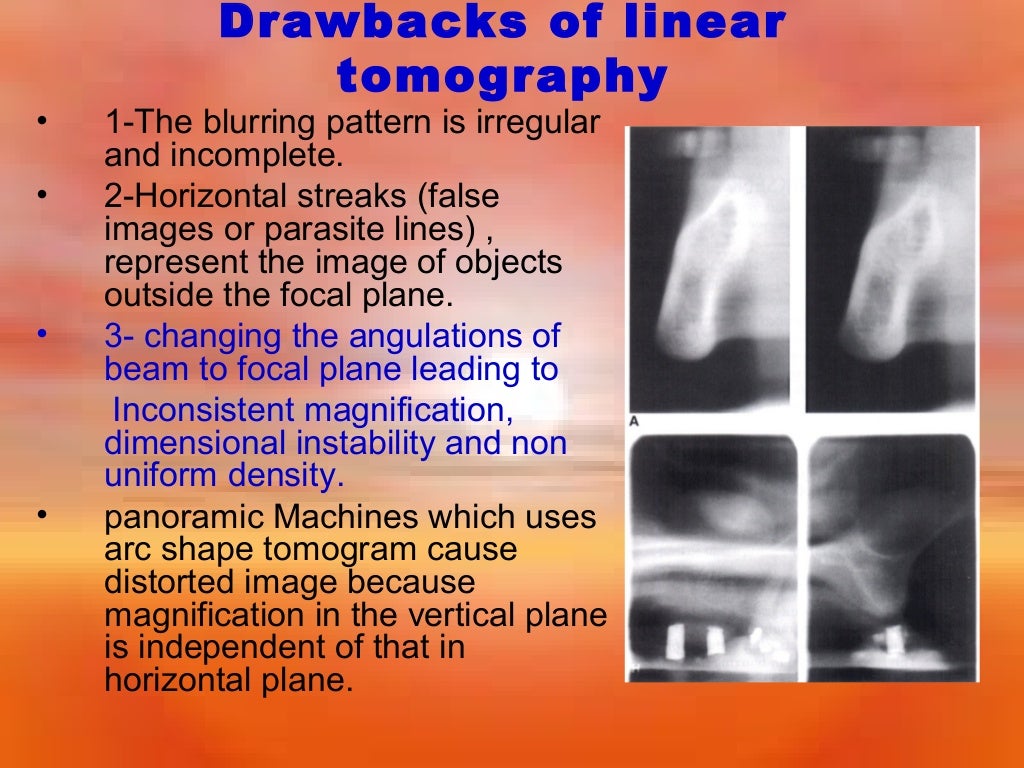 Drawbacks of linear tomography

• 1-The blurring pattern is irregular and incomplete.
• 2-Horizontal streaks (false images or parasite lines) , represent the image of objects outside the focal plane.
• 3- changing the angulations of beam to focal plane leading to
Inconsistent magnification, dimensional instability and non uniform density.
• panoramic Machines which uses arc shape tomogram cause distorted image because magnification in the vertical plane is independent of that in horizontal plane.

A